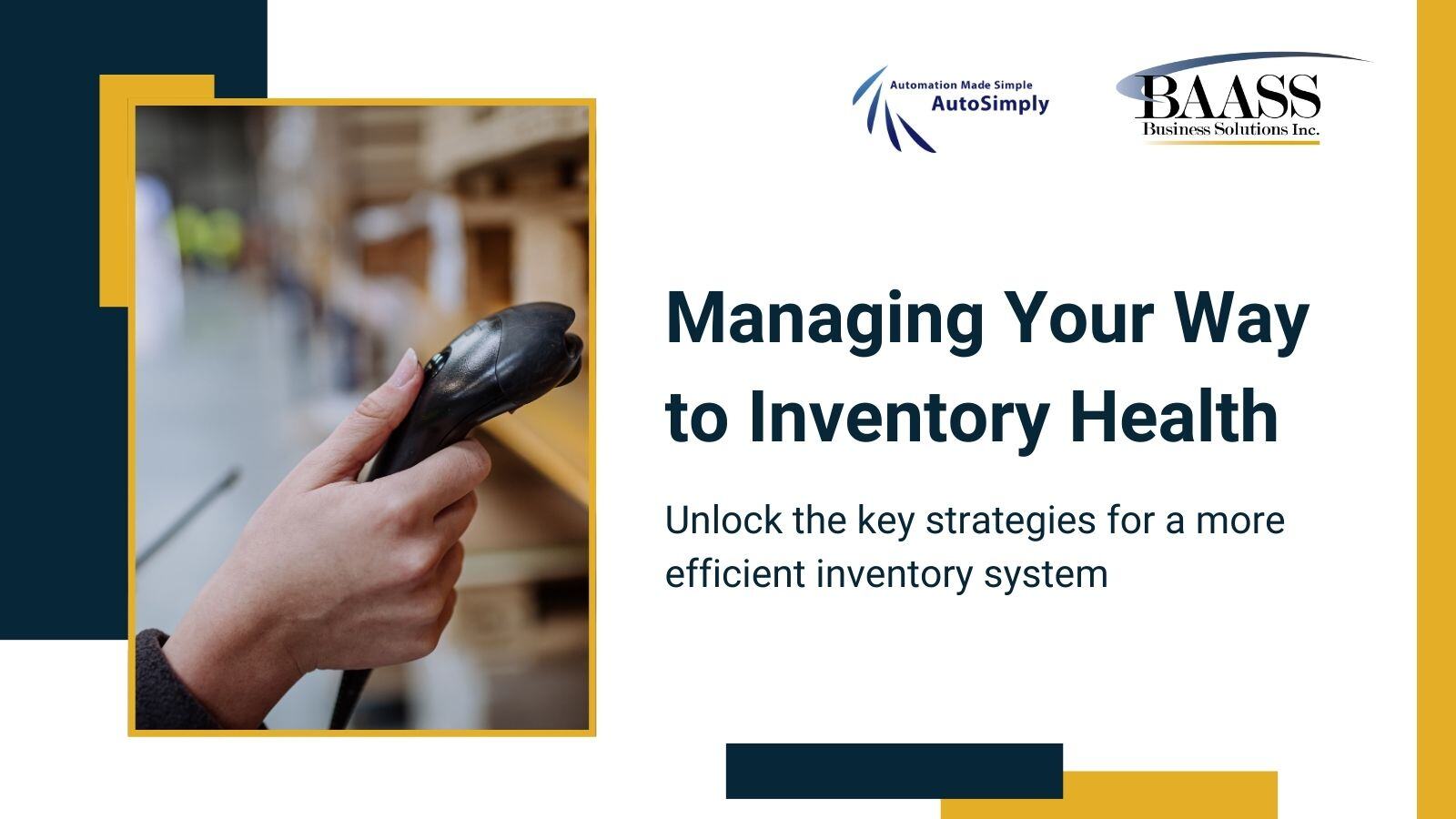 Automation Made Simple
AutoSimply

BAASS
Business Solutions Inc.

Managing Your Way to Inventory Health

Unlock the key strategies for a more efficient inventory system